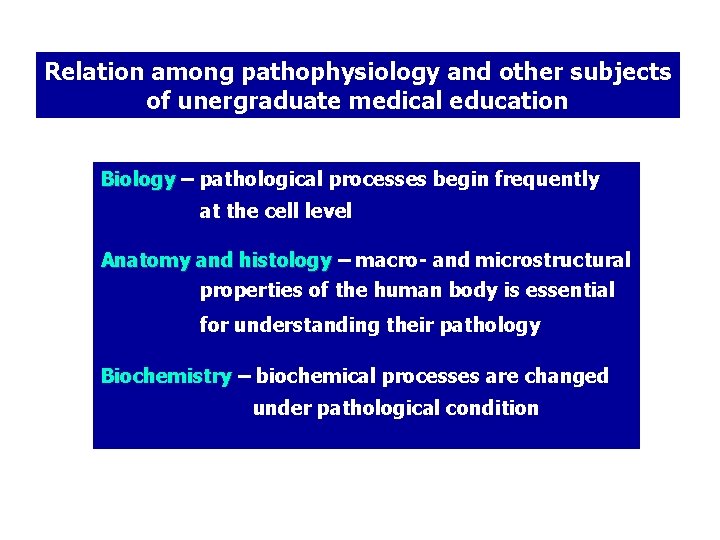 Relation among pathophysiology and other subjects of unergraduate medical education

Biology – pathological processes begin frequently at the cell level

Anatomy and histology – macro- and microstructural properties of the human body is essential for understanding their pathology

Biochemistry – biochemical processes are changed under pathological condition